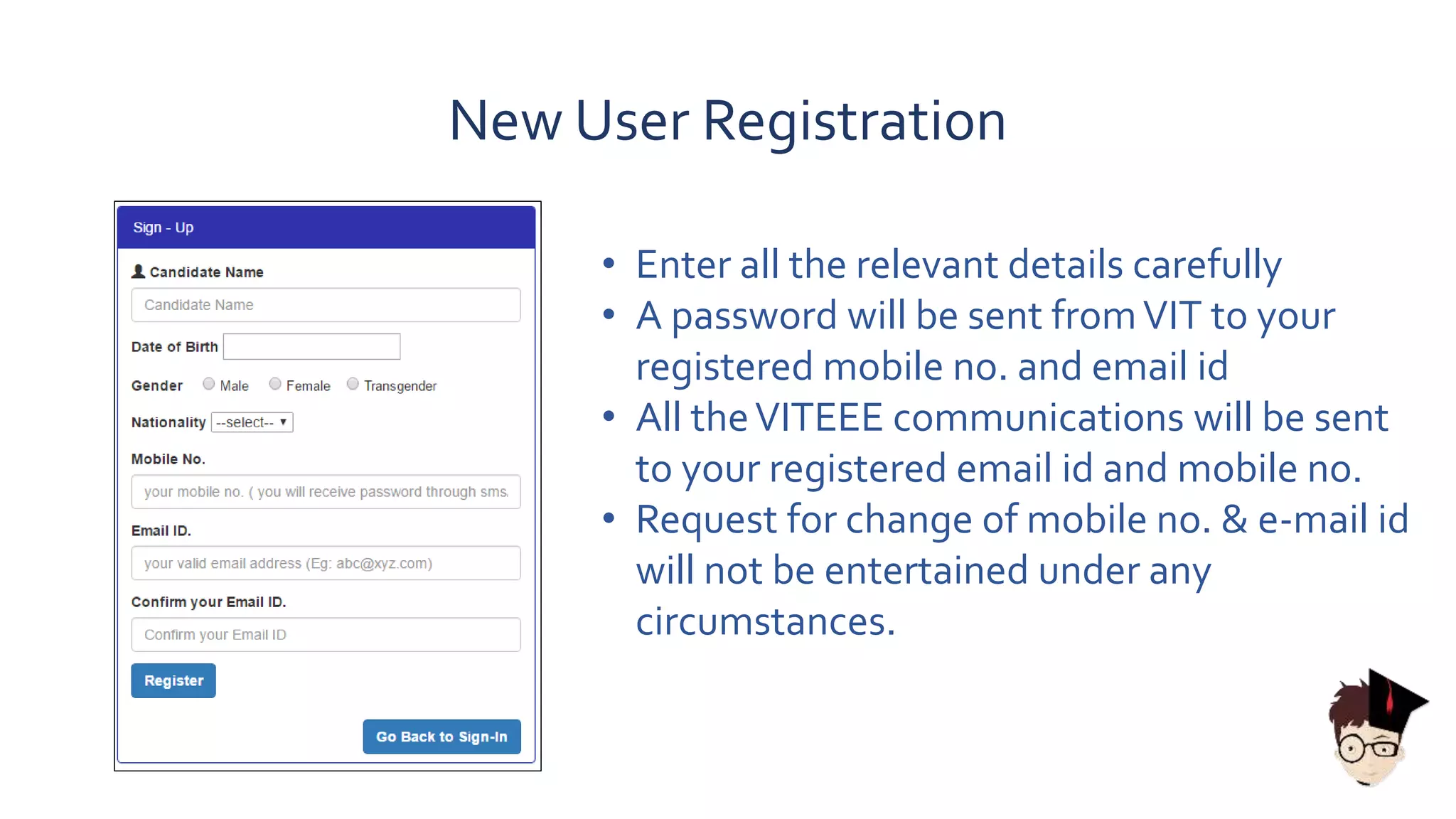 New User Registration

Sign - Up

Candidate Name

Candidate Name

Date of Birth

Gender Male Female Transgender

Nationality --select--

Mobile No.

your mobile no. ( you will receive password through sms.

Email ID.

your valid email address (Eg: abc@xyz.com)

Confirm your Email ID.

Confirm your Email ID

Register

Go Back to Sign-In

• Enter all the relevant details carefully
• A password will be sent from VIT to your registered mobile no. and email id
• All the VITEEE communications will be sent to your registered email id and mobile no.
• Request for change of mobile no. & e-mail id will not be entertained under any circumstances.